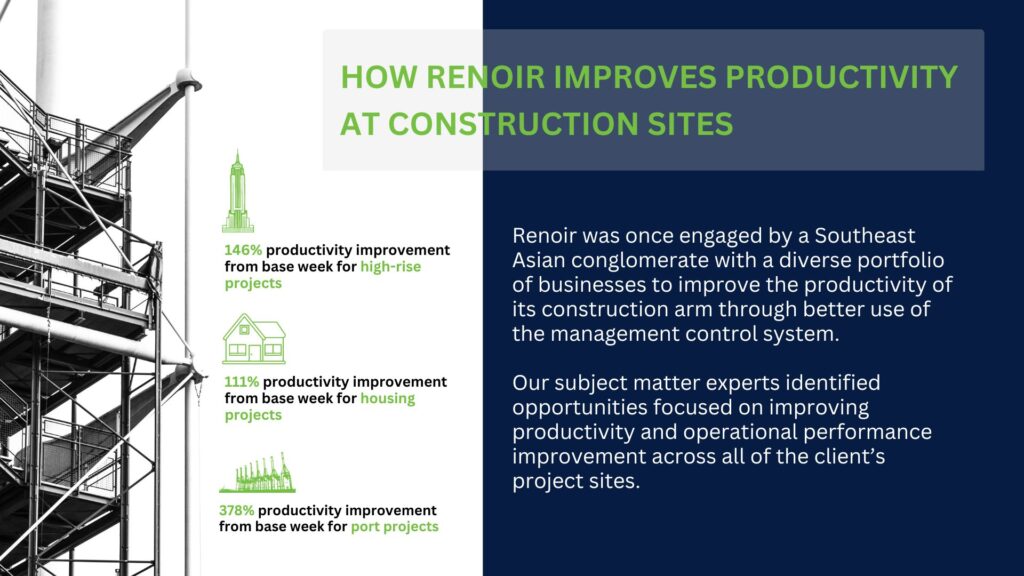 HOW RENOIR IMPROVES PRODUCTIVITY AT CONSTRUCTION SITES

146% productivity improvement from base week for high-rise projects

111% productivity improvement from base week for housing projects

378% productivity improvement from base week for port projects

Renoir was once engaged by a Southeast Asian conglomerate with a diverse portfolio of businesses to improve the productivity of its construction arm through better use of the management control system.

Our subject matter experts identified opportunities focused on improving productivity and operational performance improvement across all of the client's project sites.